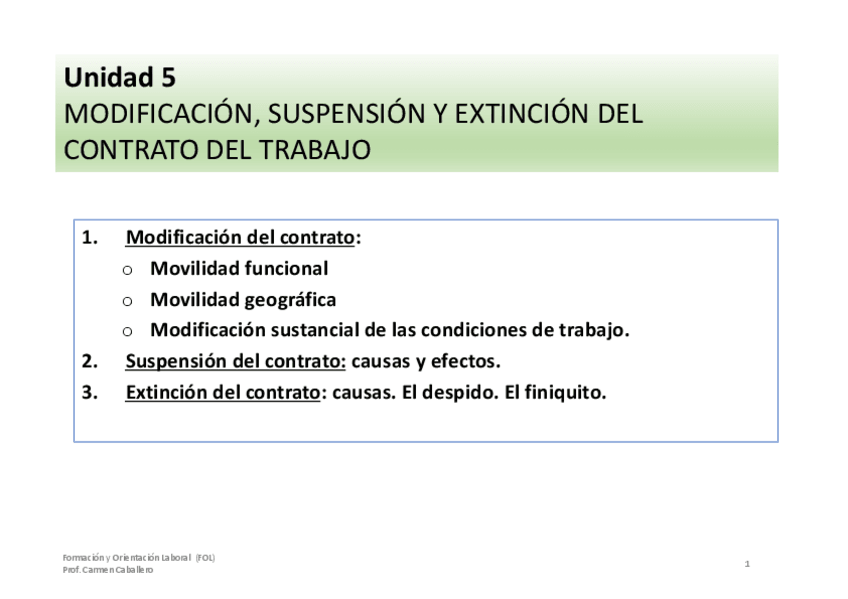 Unidad 5
MODIFICACIÓN, SUSPENSIÓN Y EXTINCIÓN DEL CONTRATO DEL TRABAJO

1. Modificación del contrato:
o Movilidad funcional
o Movilidad geográfica
o Modificación sustancial de las condiciones de trabajo.
2. Suspensión del contrato: causas y efectos.
3. Extinción del contrato: causas. El despido. El finiquito.

Formación y Orientación Laboral (FOL)
Prof. Carmen Caballero

1